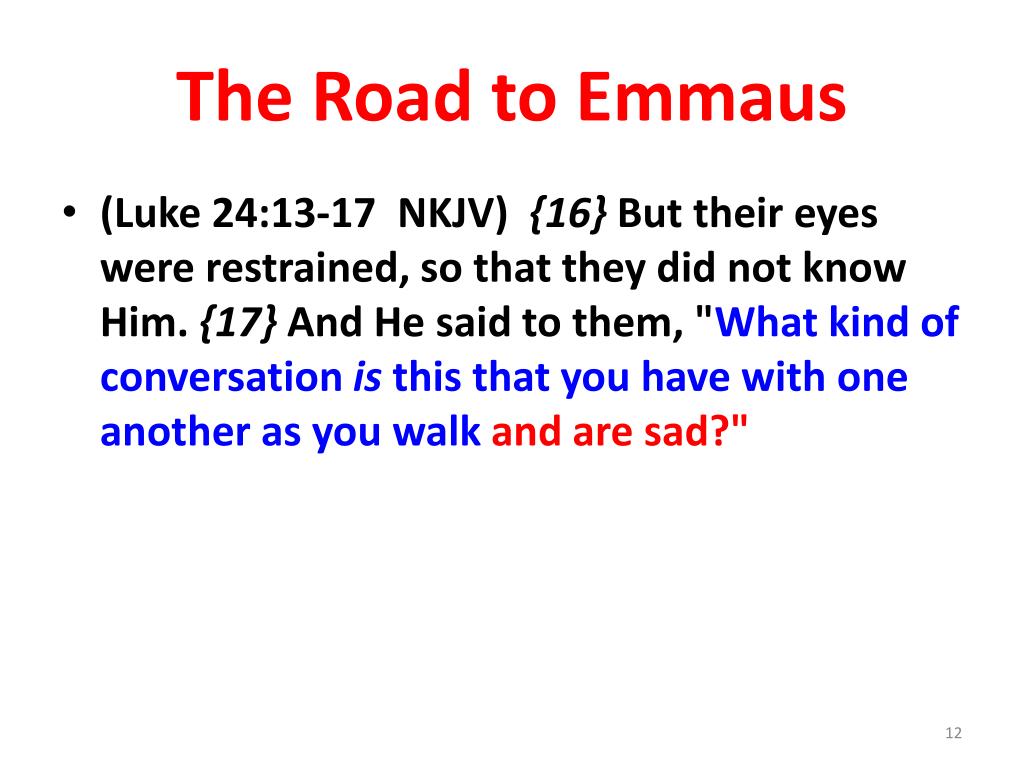 The Road to Emmaus

• (Luke 24:13-17 NKJV) {16} But their eyes were restrained, so that they did not know Him. {17} And He said to them, "What kind of conversation is this that you have with one another as you walk and are sad?"

12